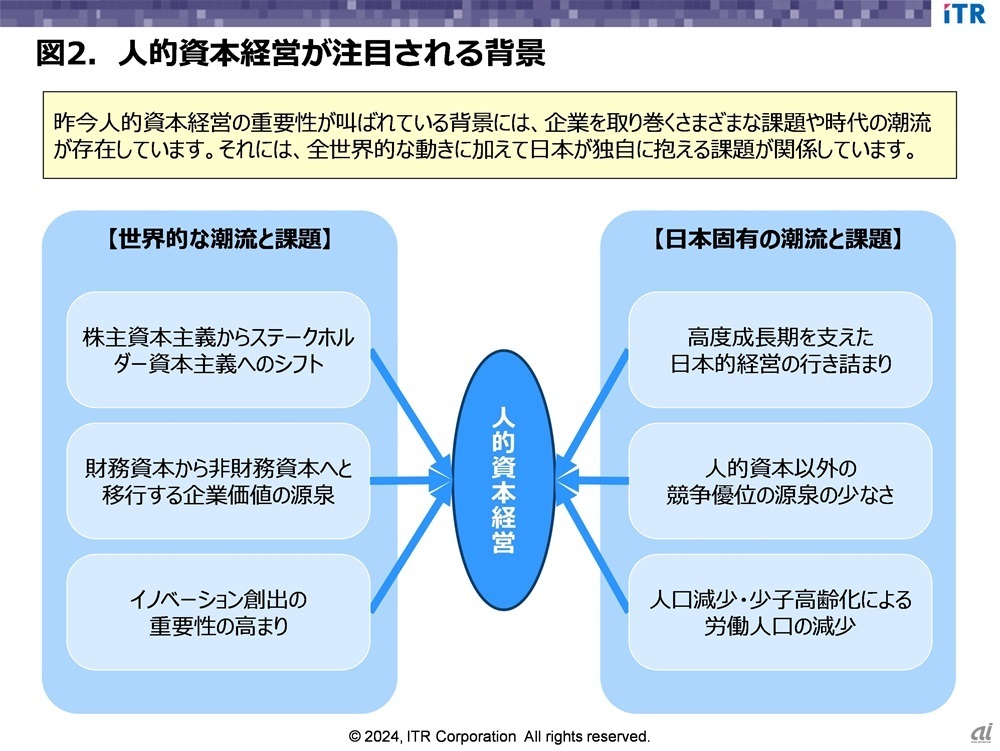 iTR

図2. 人的資本経営が注目される背景

昨今人的資本経営の重要性が叫ばれている背景には、企業を取り巻くさまざまな課題や時代の潮流が存在しています。それには、全世界的な動きに加えて日本が独自に抱える課題が関係しています。

【世界的な潮流と課題】

株主資本主義からステークホルダー資本主義へのシフト

財務資本から非財務資本へと移行する企業価値の源泉

イノベーション創出の重要性の高まり

人的資本経営

【日本固有の潮流と課題】

高度成長期を支えた日本的経営の行き詰まり

人的資本以外の競争優位の源泉の少なさ

人口減少・少子高齢化による労働人口の減少

© 2024, ITR Corporation All rights reserved.

ai